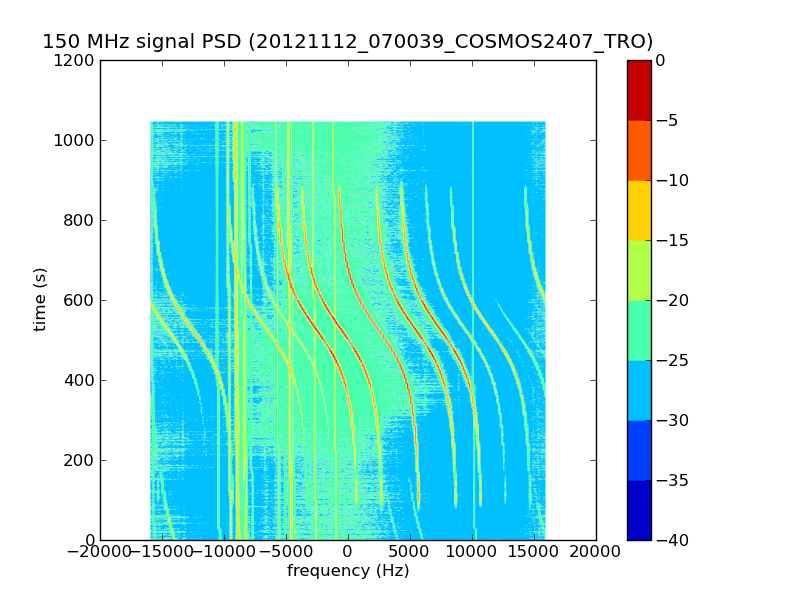 150 MHz signal PSD (20121112_070039_COSMOS2407_TRO)

1200
1000
800
600
400
200
0

time (s)

−20000 −15000 −10000 −5000 0 5000 10000 15000 20000

frequency (Hz)

0
−5
−10
−15
−20
−25
−30
−35
−40